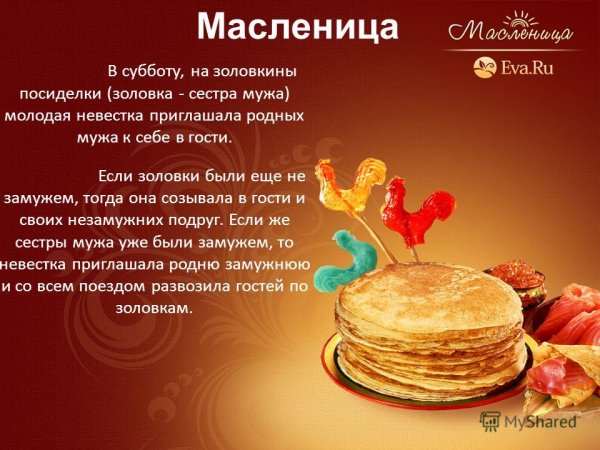 Масленица

Масленица

Eva.Ru

В субботу, на золовкины посиделки (золовка - сестра мужа) молодая невестка приглашала родных мужа к себе в гости.

Если золовки были еще не замужем, тогда она созывала в гости и своих незамужних подруг. Если же сестры мужа уже были замужем, то невестка приглашала родню замужнюю и со всем поездом развозила гостей по золовкам.

MyShared